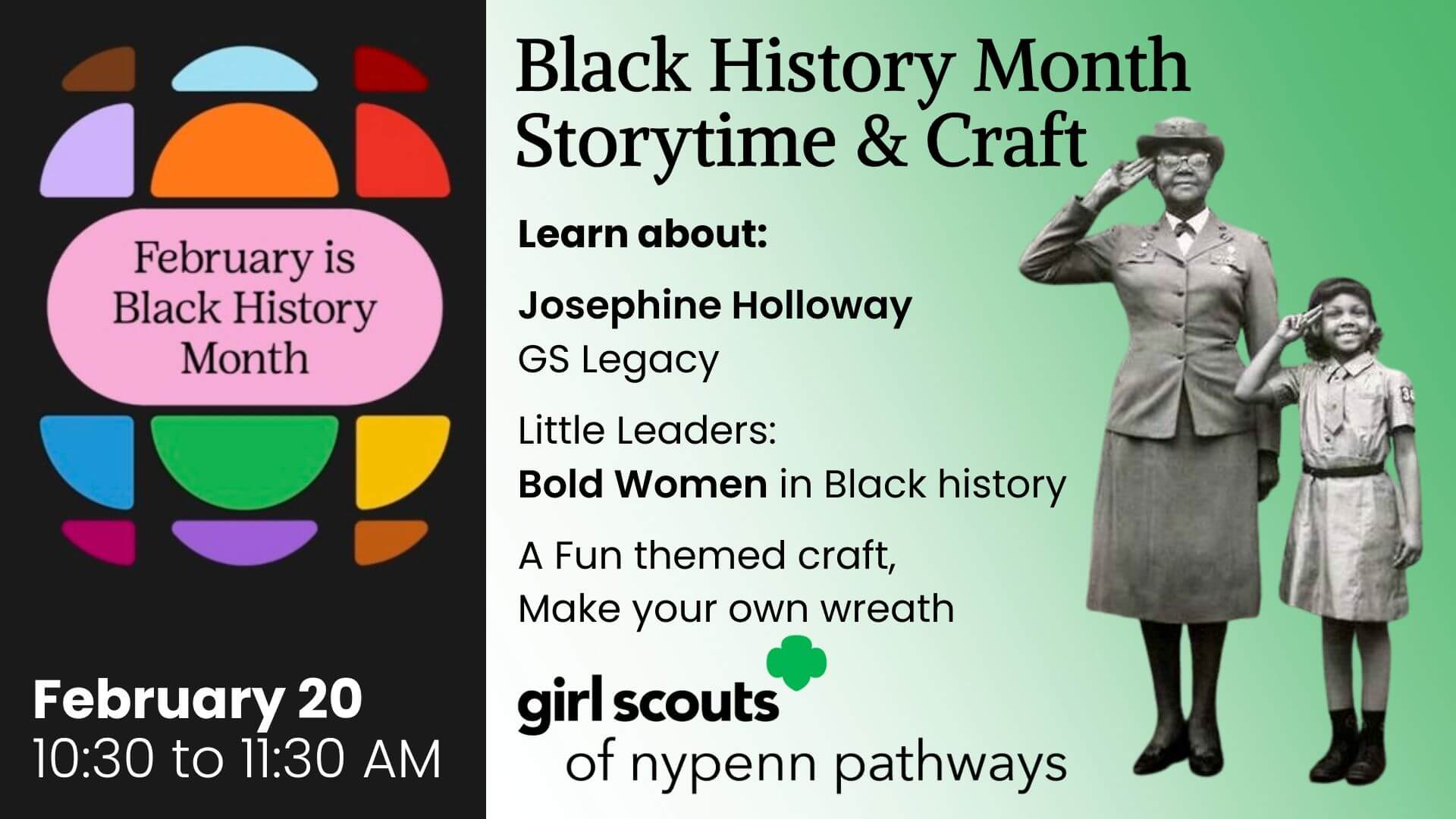 February is Black History Month

February 20
10:30 to 11:30 AM

Black History Month Storytime & Craft

Learn about:

Josephine Holloway
GS Legacy

Little Leaders:
Bold Women in Black history

A Fun themed craft,
Make your own wreath

girl scouts
of nypenn pathways